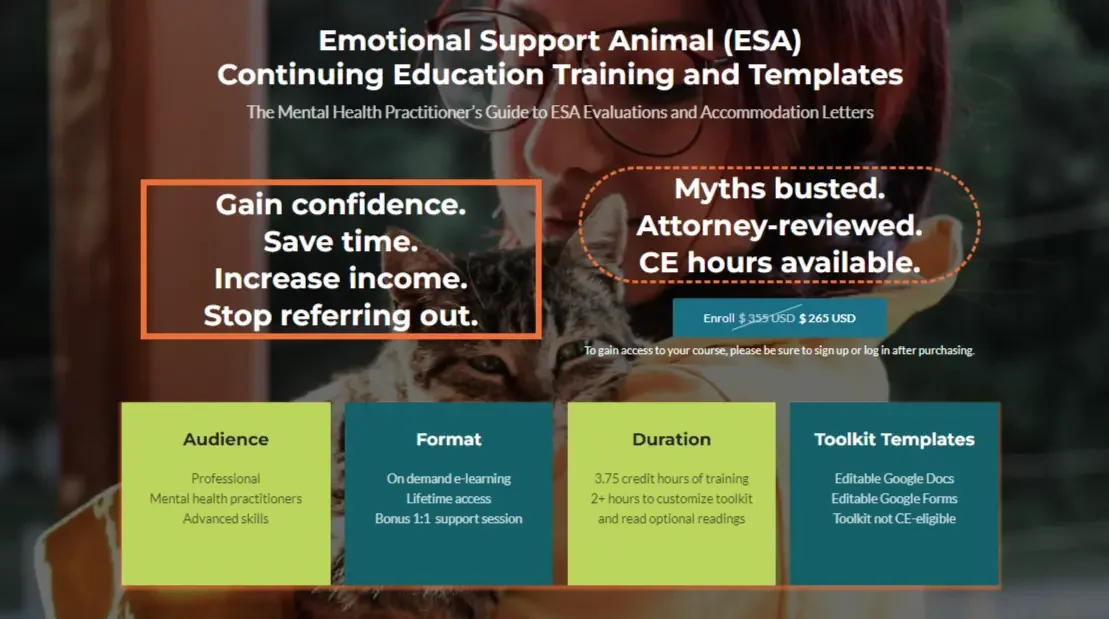 Emotional Support Animal (ESA)
Continuing Education Training and Templates

The Mental Health Practitioner's Guide to ESA Evaluations and Accommodation Letters

Gain confidence.
Save time.
Increase income.
Stop referring out.

Myths busted.
Attorney-reviewed.
CE hours available.

Enroll $ 355 USD $ 265 USD

To gain access to your course, please be sure to sign up or log in after purchasing.

Audience

Professional
Mental health practitioners
Advanced skills

Format

On demand e-learning
Lifetime access
Bonus 1:1 support session

Duration

3.75 credit hours of training
2+ hours to customize toolkit and read optional readings

Toolkit Templates

Editable Google Docs
Editable Google Forms
Toolkit not CE-eligible